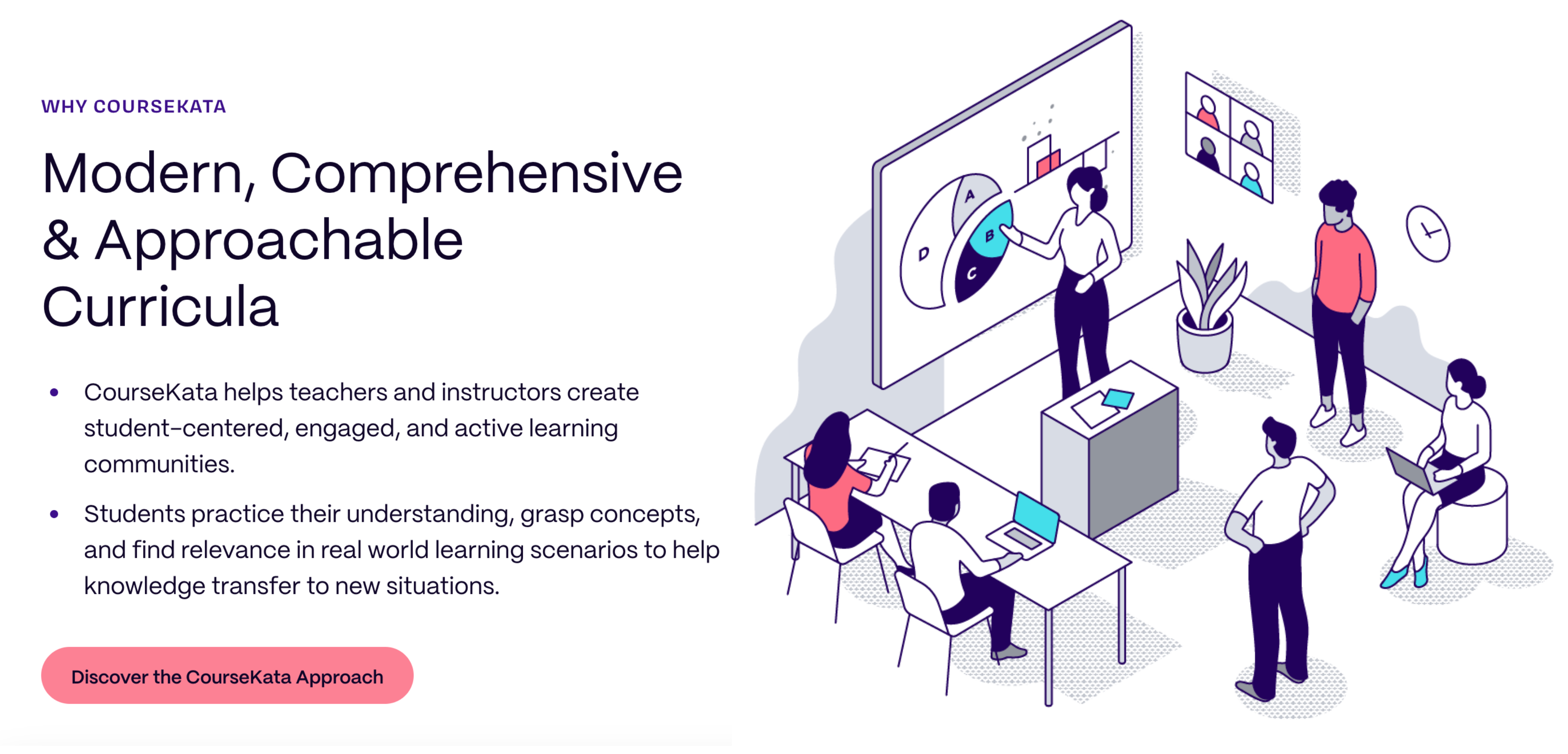 WHY COURSEKATA

Modern, Comprehensive & Approachable Curricula

• CourseKata helps teachers and instructors create student-centered, engaged, and active learning communities.

• Students practice their understanding, grasp concepts, and find relevance in real world learning scenarios to help knowledge transfer to new situations.

Discover the CourseKata Approach

A
B
C
D